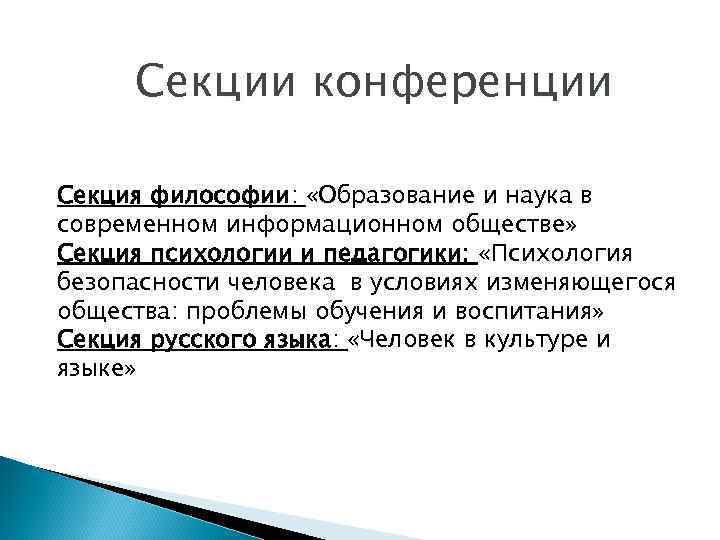 Секции конференции

Секция философии: «Образование и наука в современном информационном обществе»
Секция психологии и педагогики: «Психология безопасности человека в условиях изменяющегося общества: проблемы обучения и воспитания»
Секция русского языка: «Человек в культуре и языке»